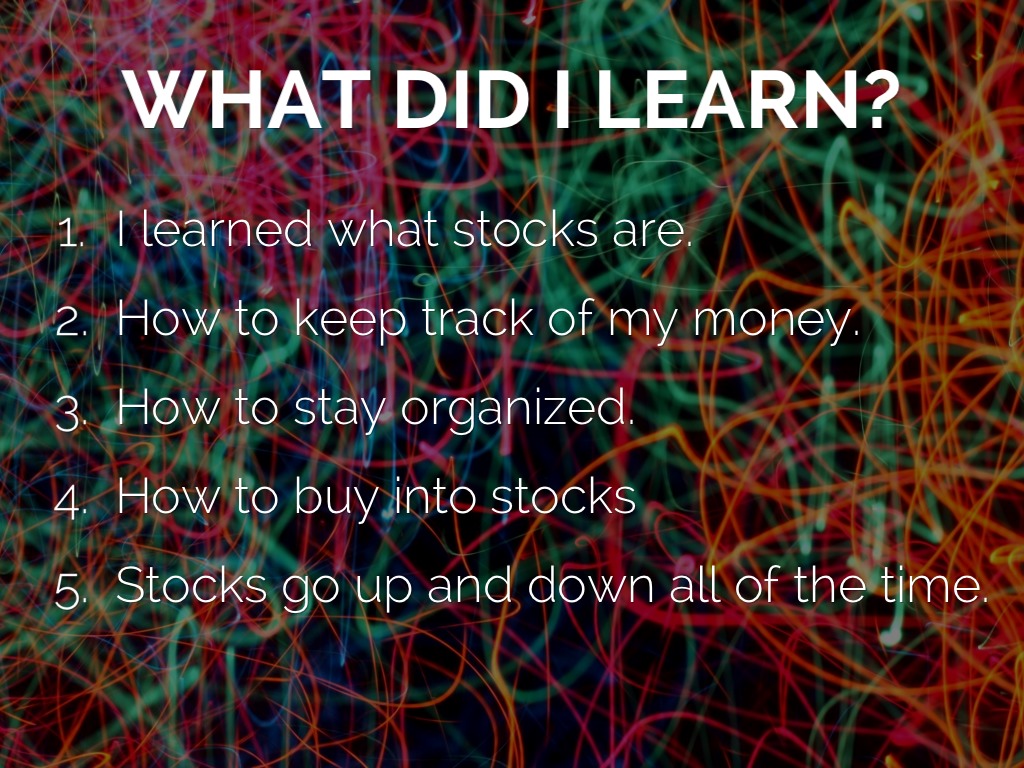 WHAT DID I LEARN?

1. I learned what stocks are.
2. How to keep track of my money.
3. How to stay organized.
4. How to buy into stocks
5. Stocks go up and down all of the time.